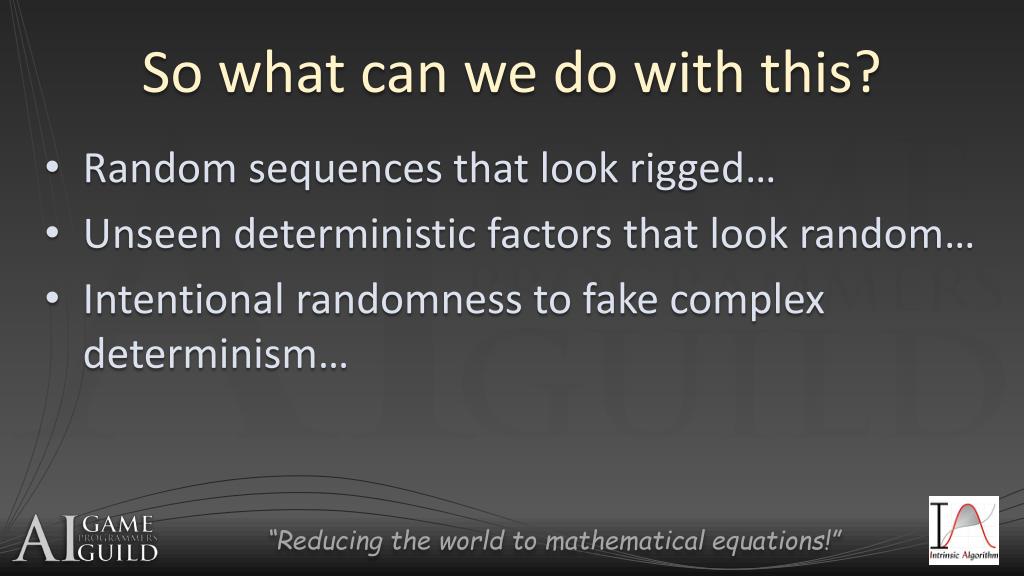 So what can we do with this?

• Random sequences that look rigged…
• Unseen deterministic factors that look random…
• Intentional randomness to fake complex determinism…

AI GAME PROGRAMMERS GUILD

"Reducing the world to mathematical equations!"

Intrinsic Algorithm